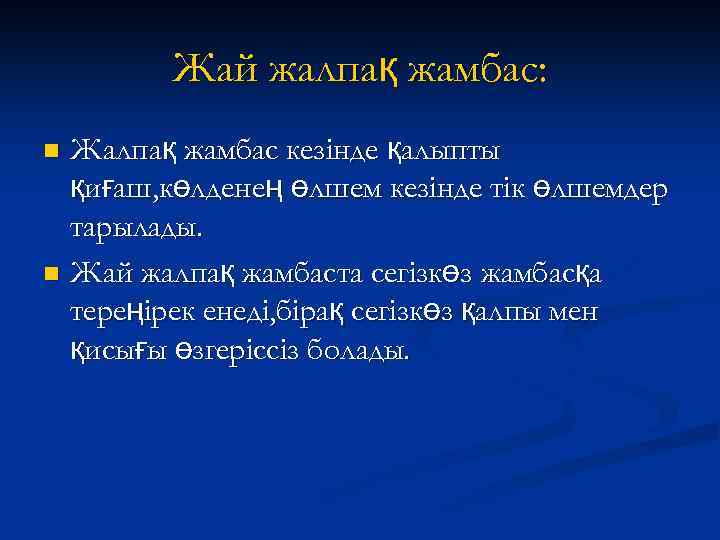 Жай жалпақ жамбас:

Жалпақ жамбас кезінде қалыпты қиғаш,көлденең өлшем кезінде тік өлшемдер тарылады.

Жай жалпақ жамбаста сегізкөз жамбасқа тереңірек енеді,бірақ сегізкөз қалпы мен қисығы өзгеріссіз болады.